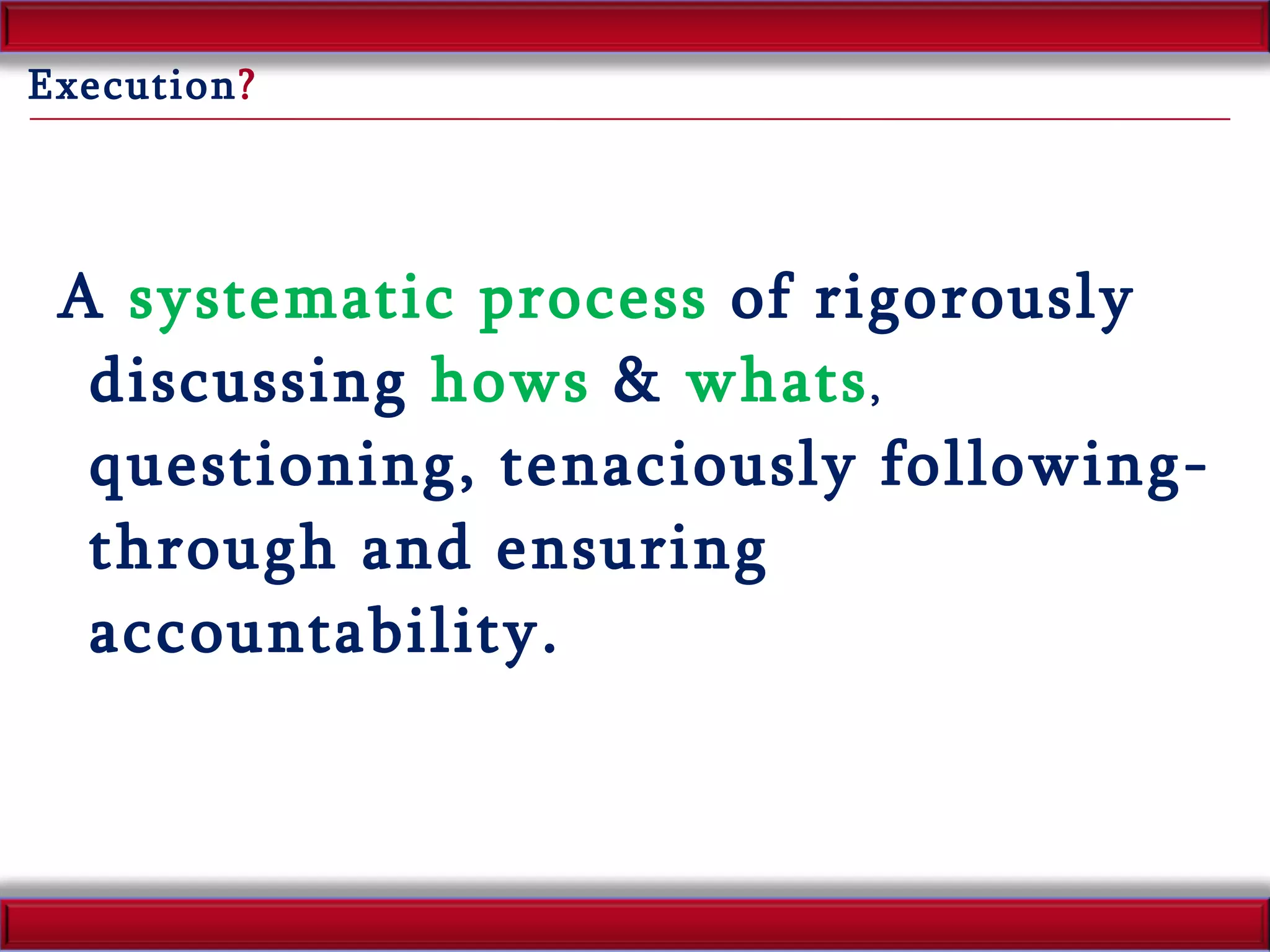 Execution?

A systematic process of rigorously discussing hows & whats, questioning, tenaciously following-through and ensuring accountability.